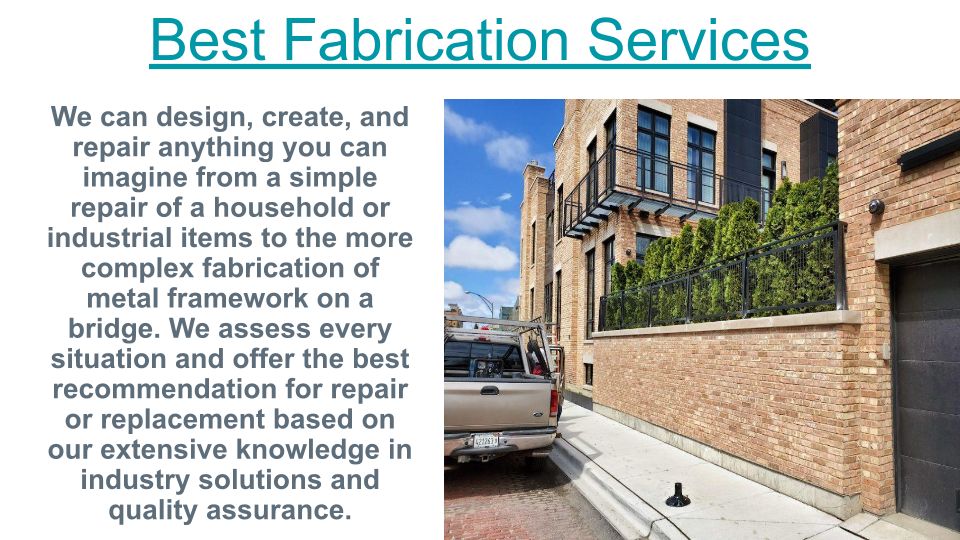 Best Fabrication Services

We can design, create, and repair anything you can imagine from a simple repair of a household or industrial items to the more complex fabrication of metal framework on a bridge. We assess every situation and offer the best recommendation for repair or replacement based on our extensive knowledge in industry solutions and quality assurance.